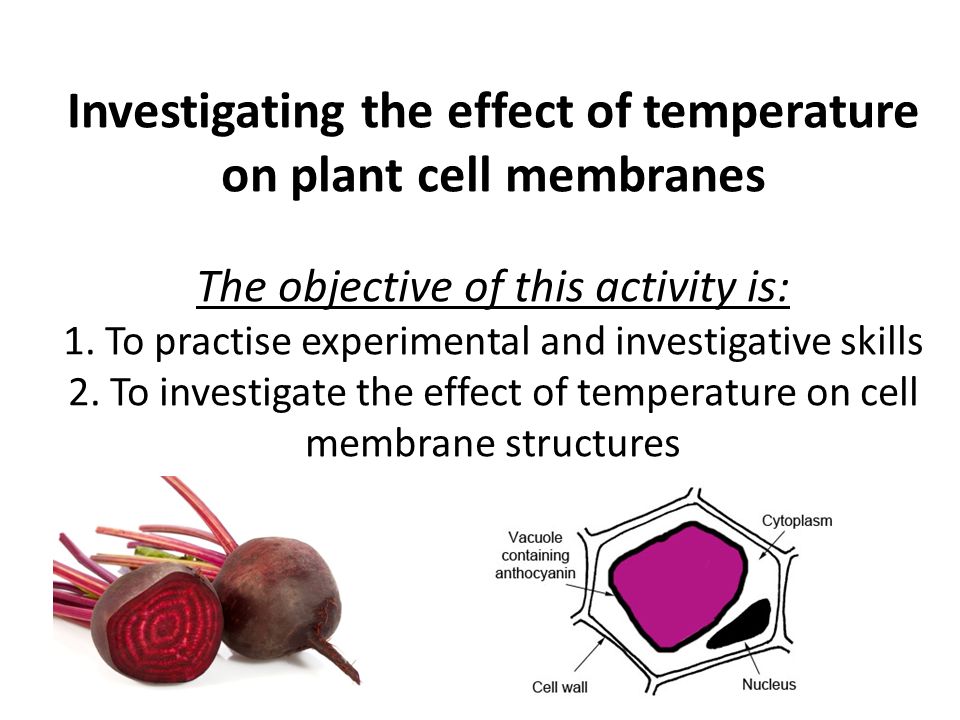 Investigating the effect of temperature on plant cell membranes

The objective of this activity is:
1. To practise experimental and investigative skills
2. To investigate the effect of temperature on cell membrane structures

Vacuole containing anthocyanin

Cytoplasm

Cell wall

Nucleus